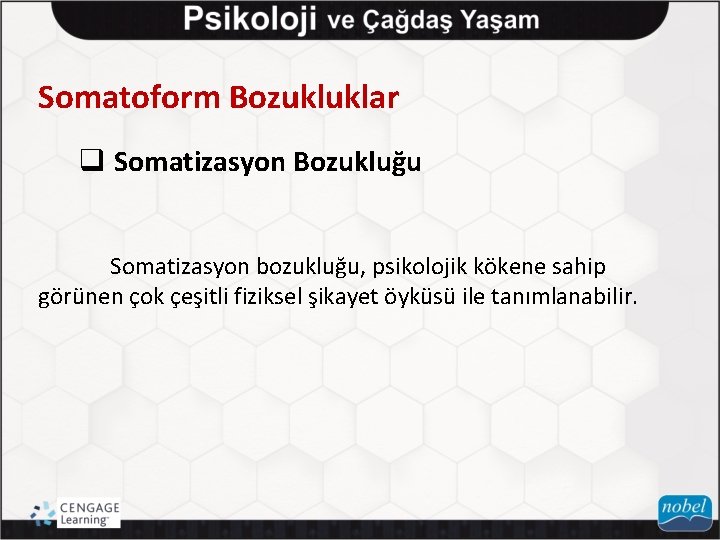 Psikoloji ve Çağdaş Yaşam

Somatoform Bozukluklar

❑ Somatizasyon Bozukluğu

Somatizasyon bozukluğu, psikolojik kökene sahip görünen çok çeşitli fiziksel şikayet öyküsü ile tanımlanabilir.

CENGAGE Learning

nobel